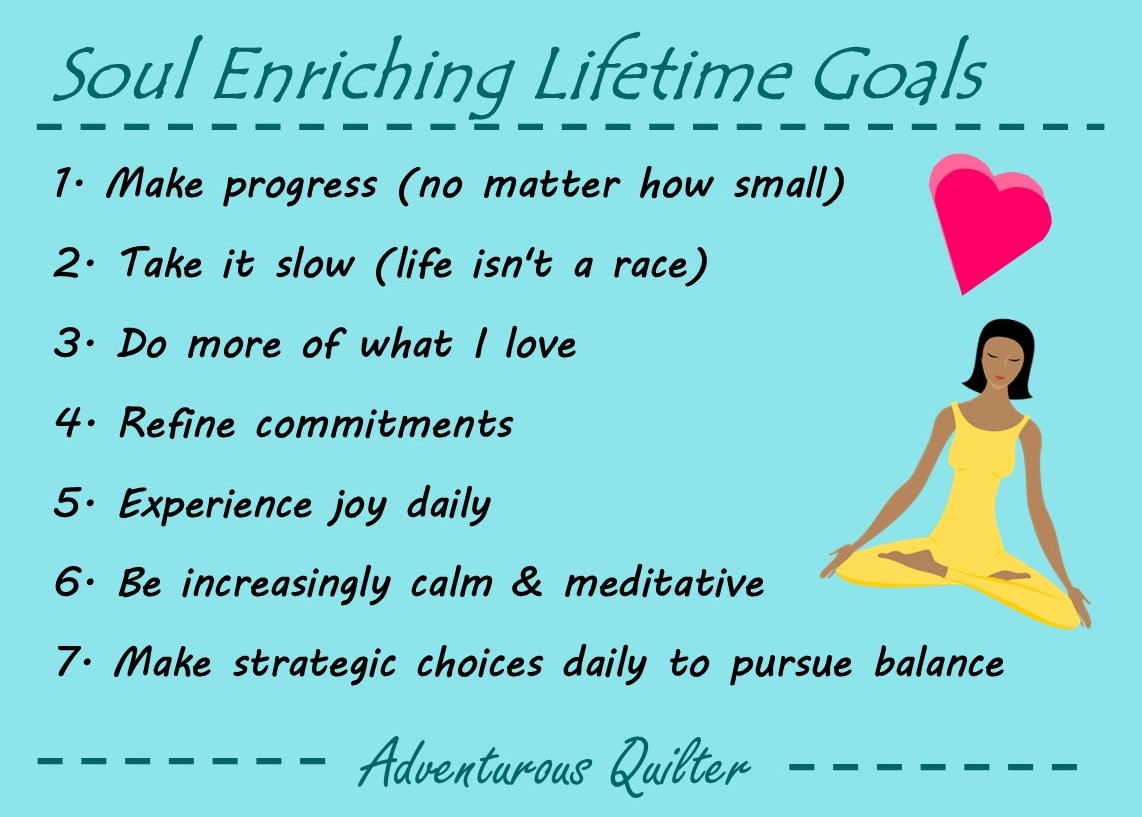 Soul Enriching Lifetime Goals

1. Make progress (no matter how small)

2. Take it slow (life isn't a race)

3. Do more of what I love

4. Refine commitments

5. Experience joy daily

6. Be increasingly calm & meditative

7. Make strategic choices daily to pursue balance

Adventurous Quilter